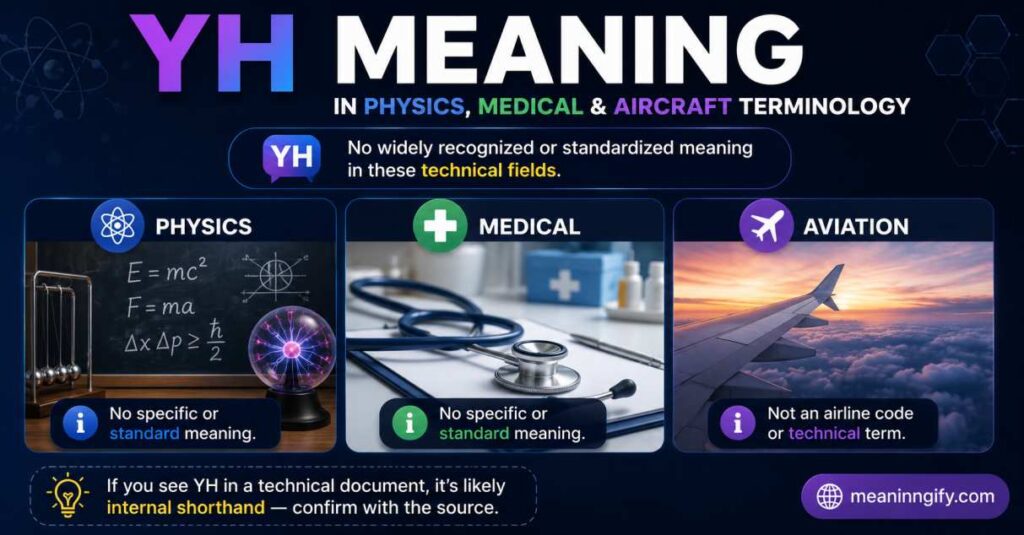 YH MEANING

IN PHYSICS, MEDICAL & AIRCRAFT TERMINOLOGY

YH

No widely recognized or standardized meaning in these technical fields.

PHYSICS

$E = mc^2$

$F = ma$

$\Delta x \Delta p \geq \frac{\hbar}{2}$

No specific or standard meaning.

MEDICAL

No specific or standard meaning.

AVIATION

Not an airline code or technical term.

If you see YH in a technical document, it's likely internal shorthand — confirm with the source.

meaninngify.com